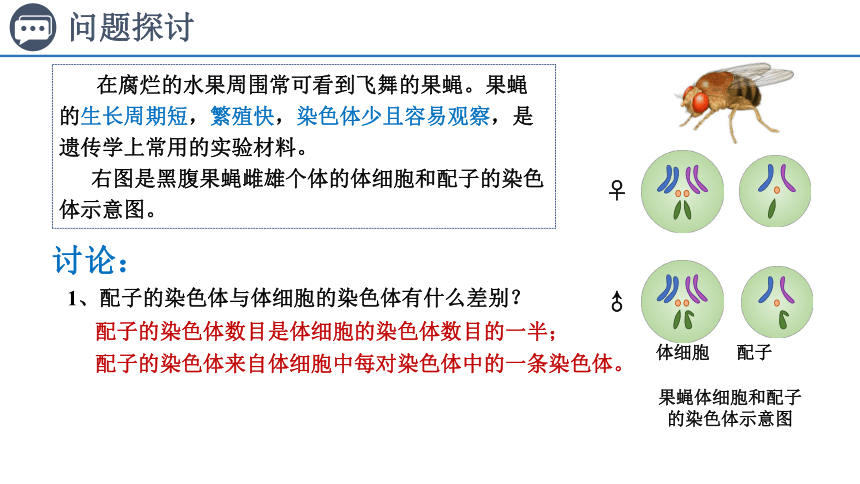 问题探讨

在腐烂的水果周围常可看到飞舞的果蝇。果蝇的生长周期短，繁殖快，染色体少且容易观察，是遗传学上常用的实验材料。

右图是黑腹果蝇雌雄个体的体细胞和配子的染色体示意图。

讨论：

1、配子的染色体与体细胞的染色体有什么差别？

配子的染色体数目是体细胞的染色体数目的一半；

配子的染色体来自体细胞中每对染色体中的一条染色体。

♀

♂

体细胞　配子

果蝇体细胞和配子的染色体示意图